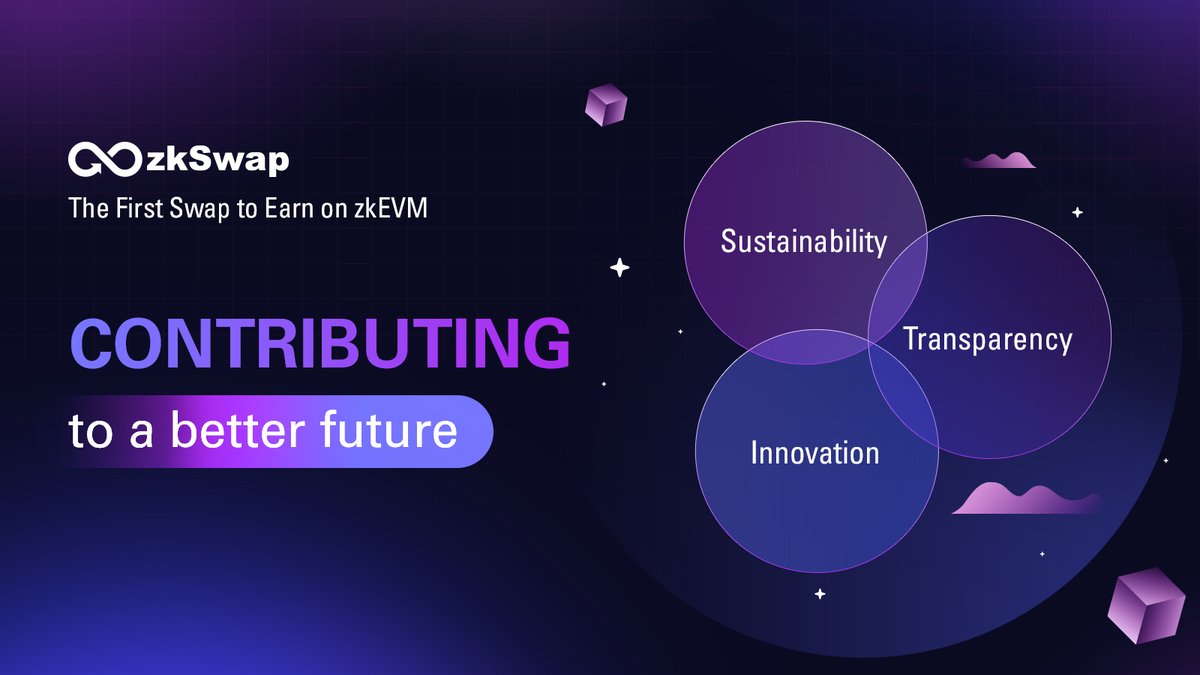 zkSwap
The First Swap to Earn on zkEVM

CONTRIBUTING
to a better future

Sustainability

Transparency

Innovation